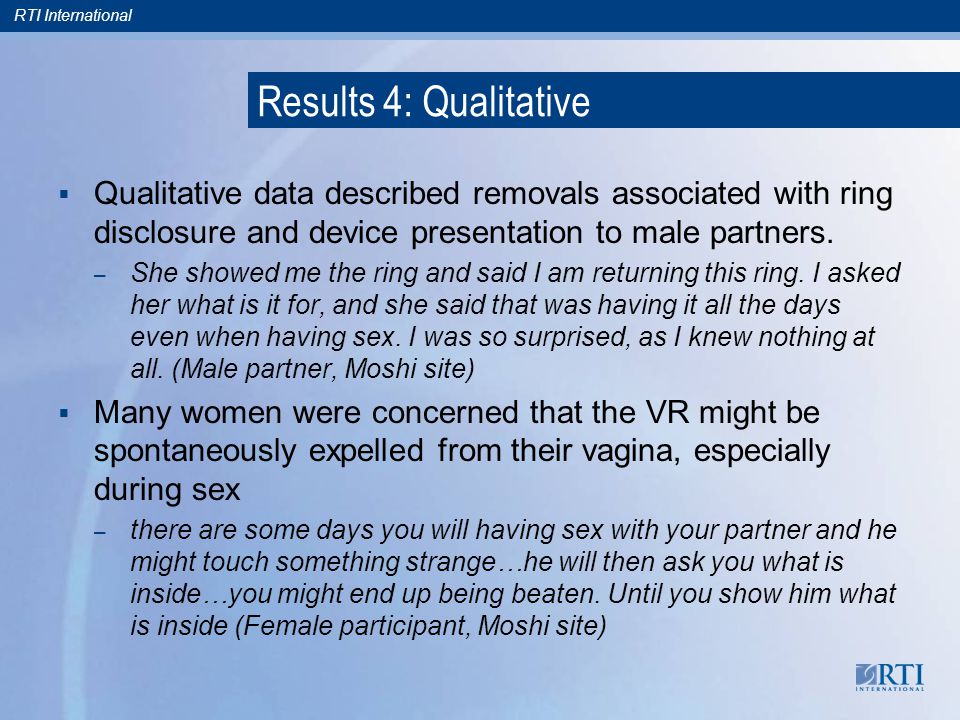 RTI International

Results 4: Qualitative

▪ Qualitative data described removals associated with ring disclosure and device presentation to male partners.

– She showed me the ring and said I am returning this ring. I asked her what is it for, and she said that was having it all the days even when having sex. I was so surprised, as I knew nothing at all. (Male partner, Moshi site)

▪ Many women were concerned that the VR might be spontaneously expelled from their vagina, especially during sex

– there are some days you will having sex with your partner and he might touch something strange…he will then ask you what is inside…you might end up being beaten. Until you show him what is inside (Female participant, Moshi site)

RTI INTERNATIONAL